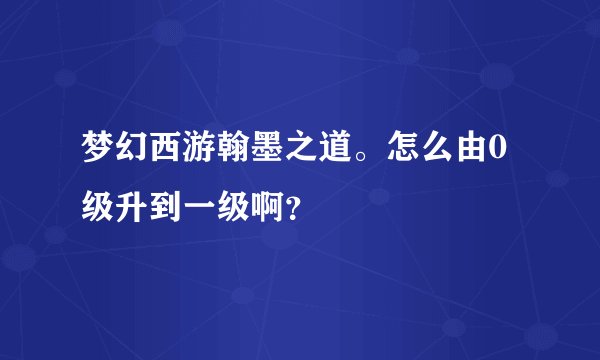 梦幻西游翰墨之道。怎么由0级升到一级啊？